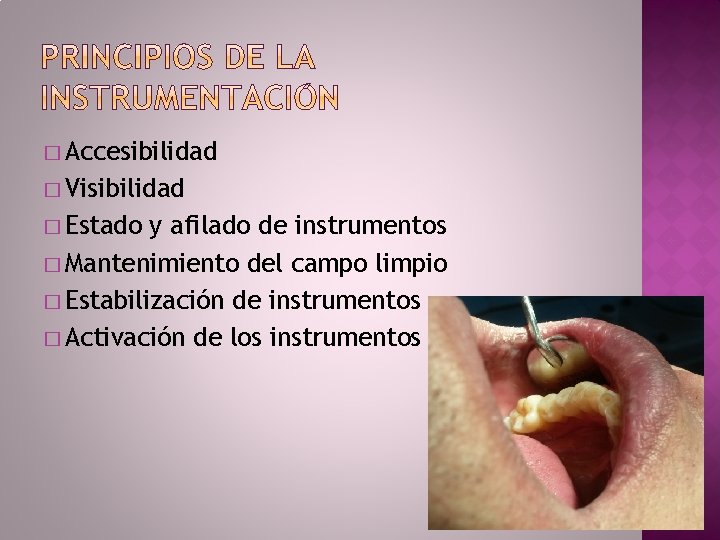 PRINCIPIOS DE LA INSTRUMENTACIÓN

□ Accesibilidad
□ Visibilidad
□ Estado y afilado de instrumentos
□ Mantenimiento del campo limpio
□ Estabilización de instrumentos
□ Activación de los instrumentos